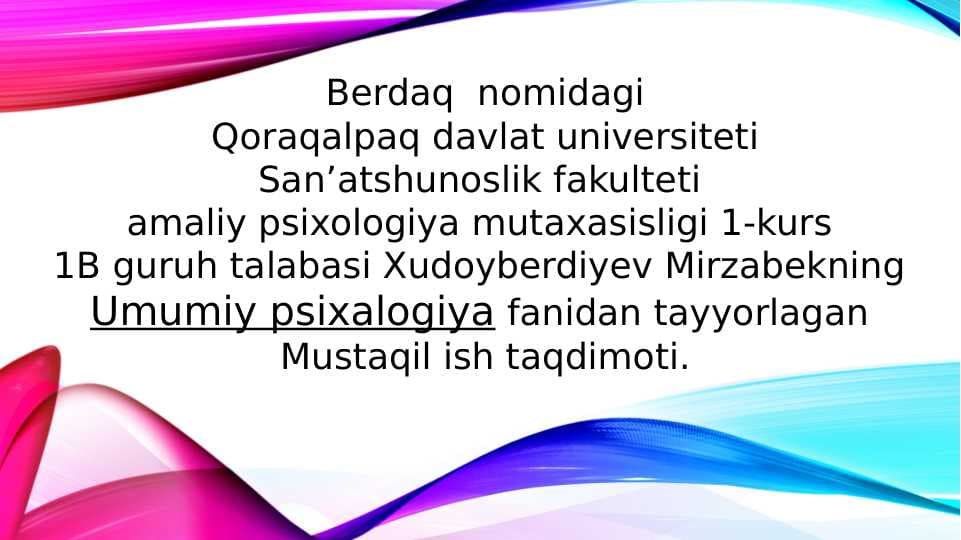 Berdaq nomidagi
Qoraqalpaq davlat universiteti
San’atshunoslik fakulteti
amaliy psixologiya mutaxasisligi 1-kurs
1B guruh talabasi Xudoyberdiyev Mirzabekning
Umumiy psixalogiya fanidan tayyorlagan
Mustaqil ish taqdimoti.